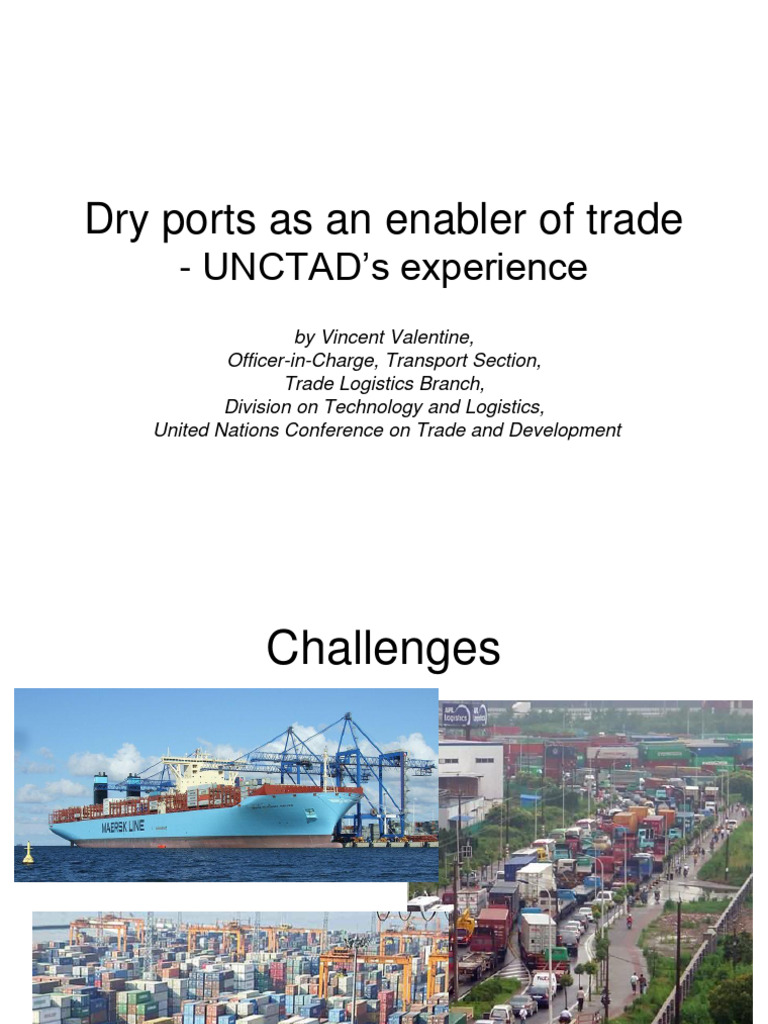 Dry ports as an enabler of trade
- UNCTAD's experience

by Vincent Valentine,
Officer-in-Charge, Transport Section,
Trade Logistics Branch,
Division on Technology and Logistics,
United Nations Conference on Trade and Development

Challenges

MAERSK LINE

logistics